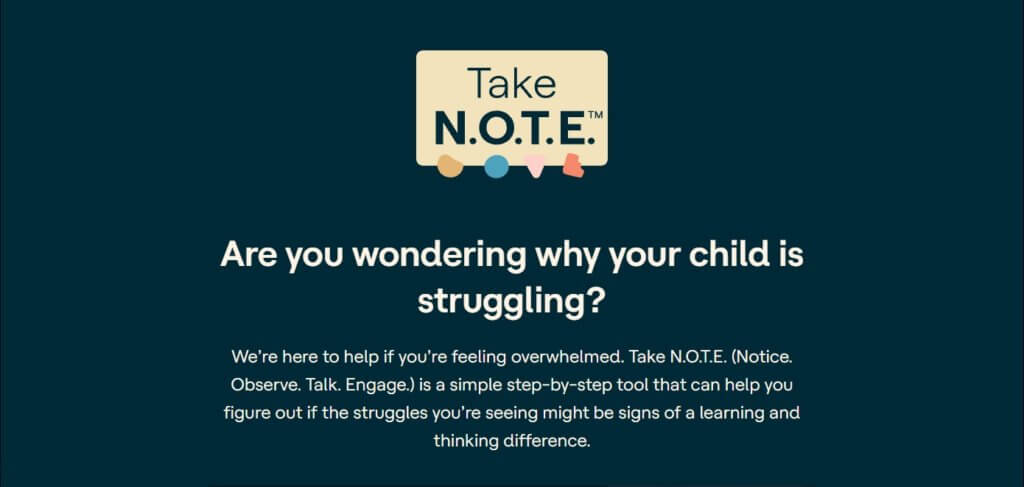 Take N.O.T.E.™

Are you wondering why your child is struggling?

We're here to help if you're feeling overwhelmed. Take N.O.T.E. (Notice. Observe. Talk. Engage.) is a simple step-by-step tool that can help you figure out if the struggles you're seeing might be signs of a learning and thinking difference.